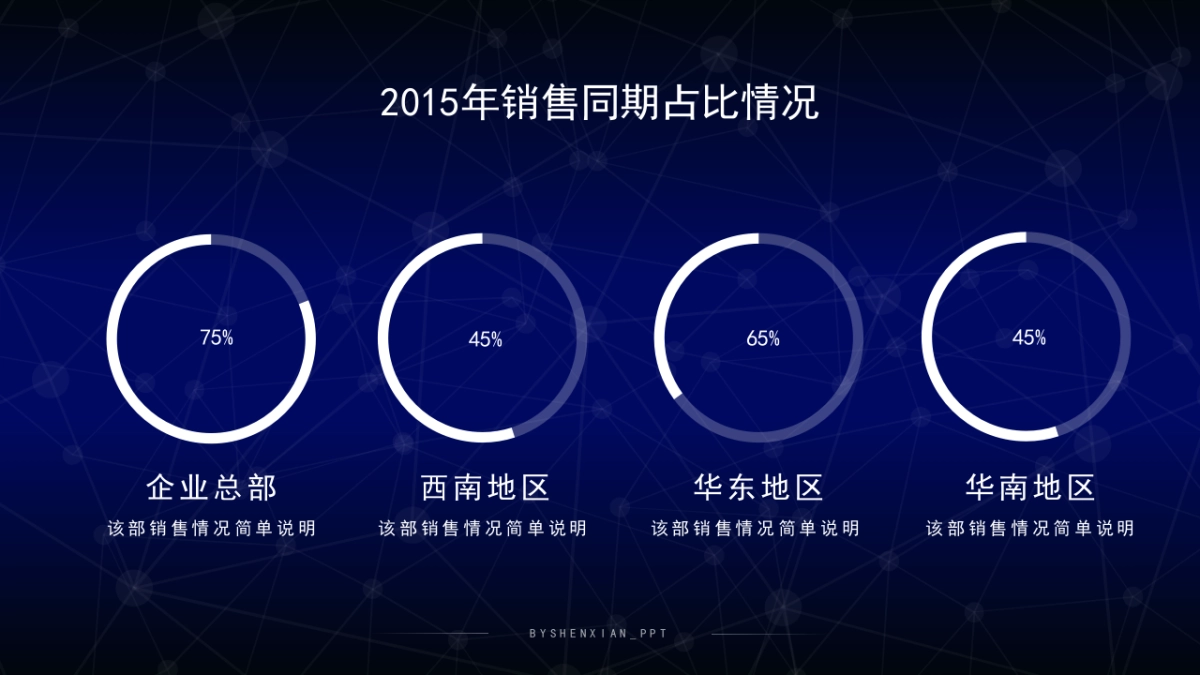 2015年销售同期占比情况

75%

企业总部

该部销售情况简单说明

45%

西南地区

该部销售情况简单说明

65%

华东地区

该部销售情况简单说明

45%

华南地区

该部销售情况简单说明

BYSHENXIAN_PPT